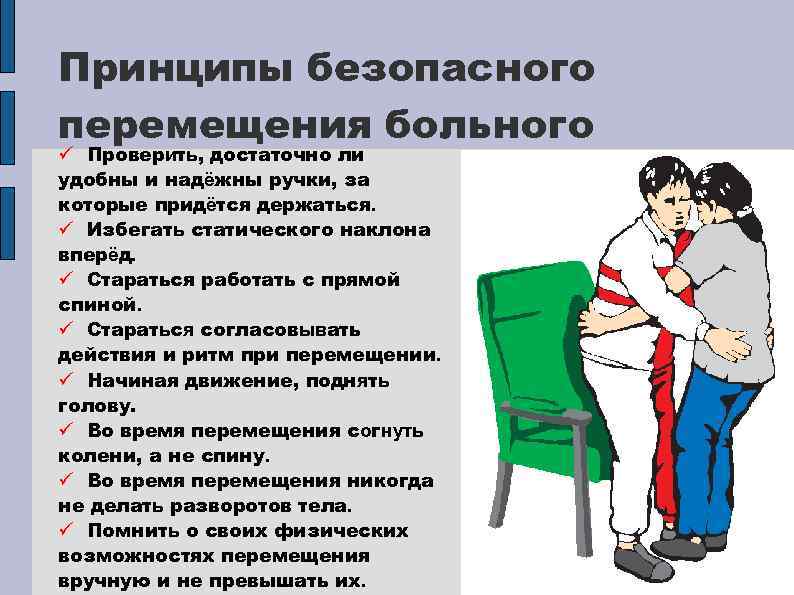 Принципы безопасного перемещения больного

✓ Проверить, достаточно ли удобны и надёжны ручки, за которые придётся держаться.
✓ Избегать статического наклона вперёд.
✓ Стараться работать с прямой спиной.
✓ Стараться согласовывать действия и ритм при перемещении.
✓ Начиная движение, поднять голову.
✓ Во время перемещения согнуть колени, а не спину.
✓ Во время перемещения никогда не делать разворотов тела.
✓ Помнить о своих физических возможностях перемещения вручную и не превышать их.